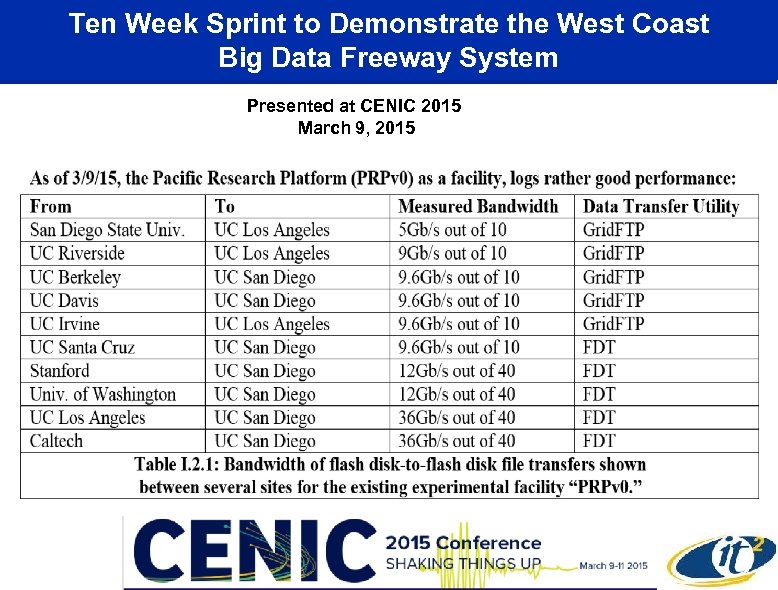 Ten Week Sprint to Demonstrate the West Coast Big Data Freeway System

Presented at CENIC 2015
March 9, 2015

As of 3/9/15, the Pacific Research Platform (PRPv0) as a facility, logs rather good performance:

| From | To | Measured Bandwidth | Data Transfer Utility |
|---|---|---|---|
| San Diego State Univ. | UC Los Angeles | 5Gb/s out of 10 | GridFTP |
| UC Riverside | UC Los Angeles | 9Gb/s out of 10 | GridFTP |
| UC Berkeley | UC San Diego | 9.6Gb/s out of 10 | GridFTP |
| UC Davis | UC San Diego | 9.6Gb/s out of 10 | GridFTP |
| UC Irvine | UC Los Angeles | 9.6Gb/s out of 10 | GridFTP |
| UC Santa Cruz | UC San Diego | 9.6Gb/s out of 10 | FDT |
| Stanford | UC San Diego | 12Gb/s out of 40 | FDT |
| Univ. of Washington | UC San Diego | 12Gb/s out of 40 | FDT |
| UC Los Angeles | UC San Diego | 36Gb/s out of 40 | FDT |
| Caltech | UC San Diego | 36Gb/s out of 40 | FDT |

Table I.2.1: Bandwidth of flash disk-to-flash disk file transfers shown between several sites for the existing experimental facility "PRPv0."

CENIC 2015 Conference SHAKING THINGS UP March 9-11 2015

it²